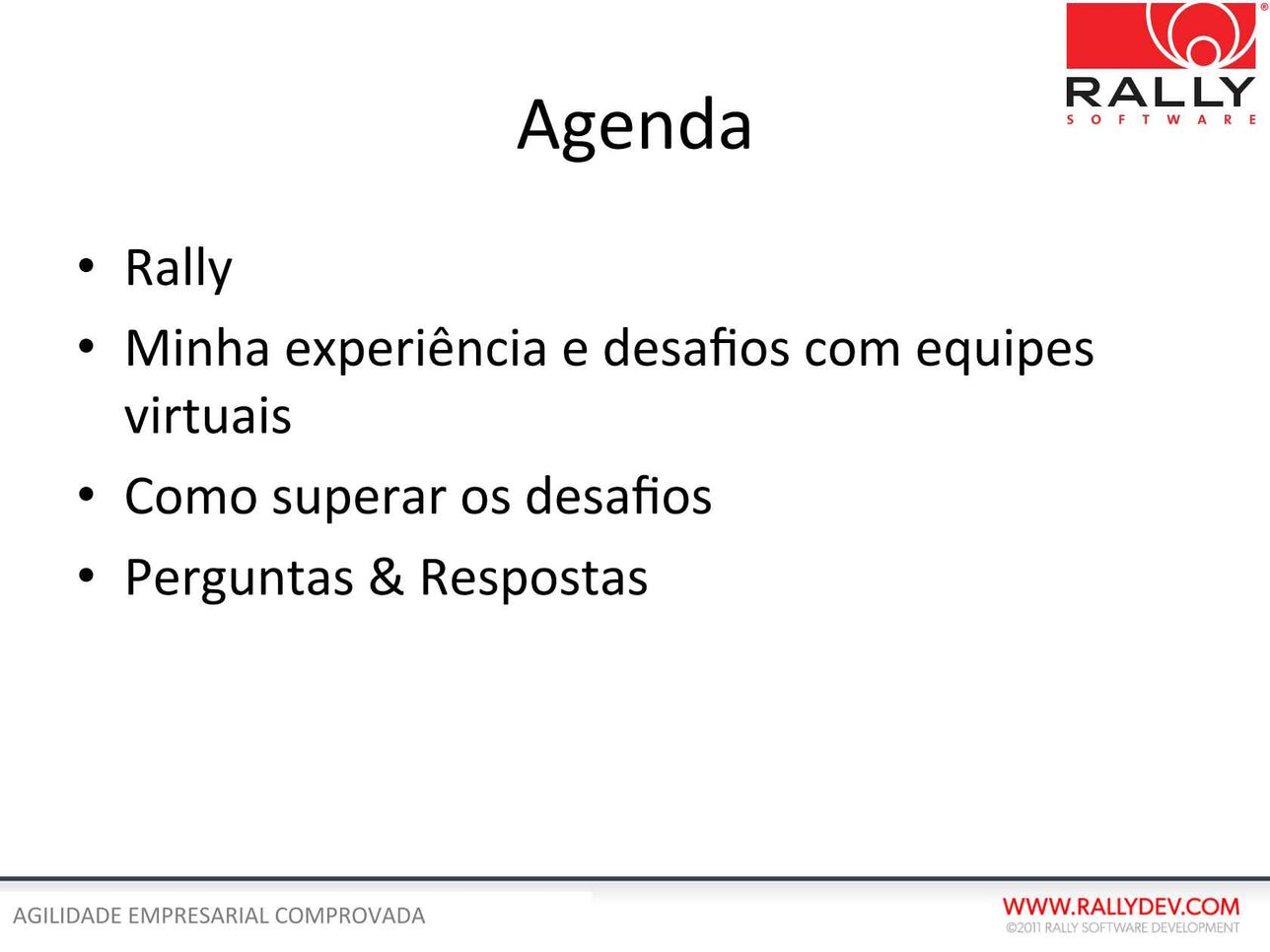 RALLY
SOFTWARE

Agenda

• Rally
• Minha experiência e desafios com equipes virtuais
• Como superar os desafios
• Perguntas & Respostas

AGILIDADE EMPRESARIAL COMPROVADA

WWW.RALLYDEV.COM
©2011 RALLY SOFTWARE DEVELOPMENT